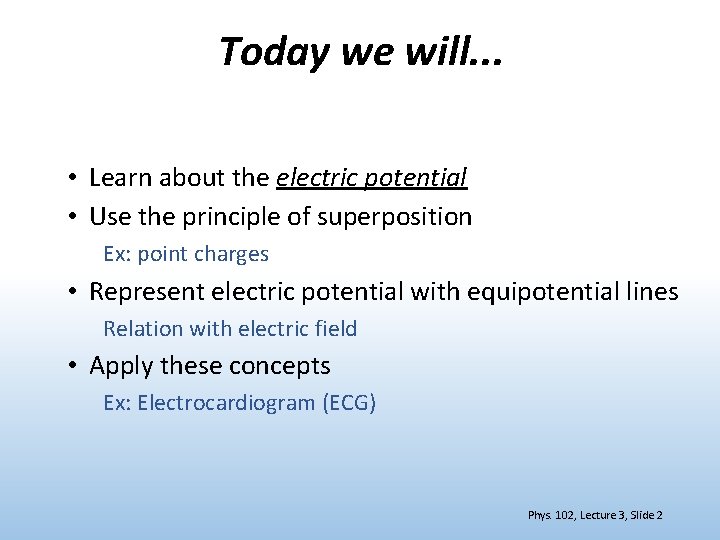 Today we will...

• Learn about the electric potential
• Use the principle of superposition
Ex: point charges
• Represent electric potential with equipotential lines
Relation with electric field
• Apply these concepts
Ex: Electrocardiogram (ECG)

Phys. 102, Lecture 3, Slide 2